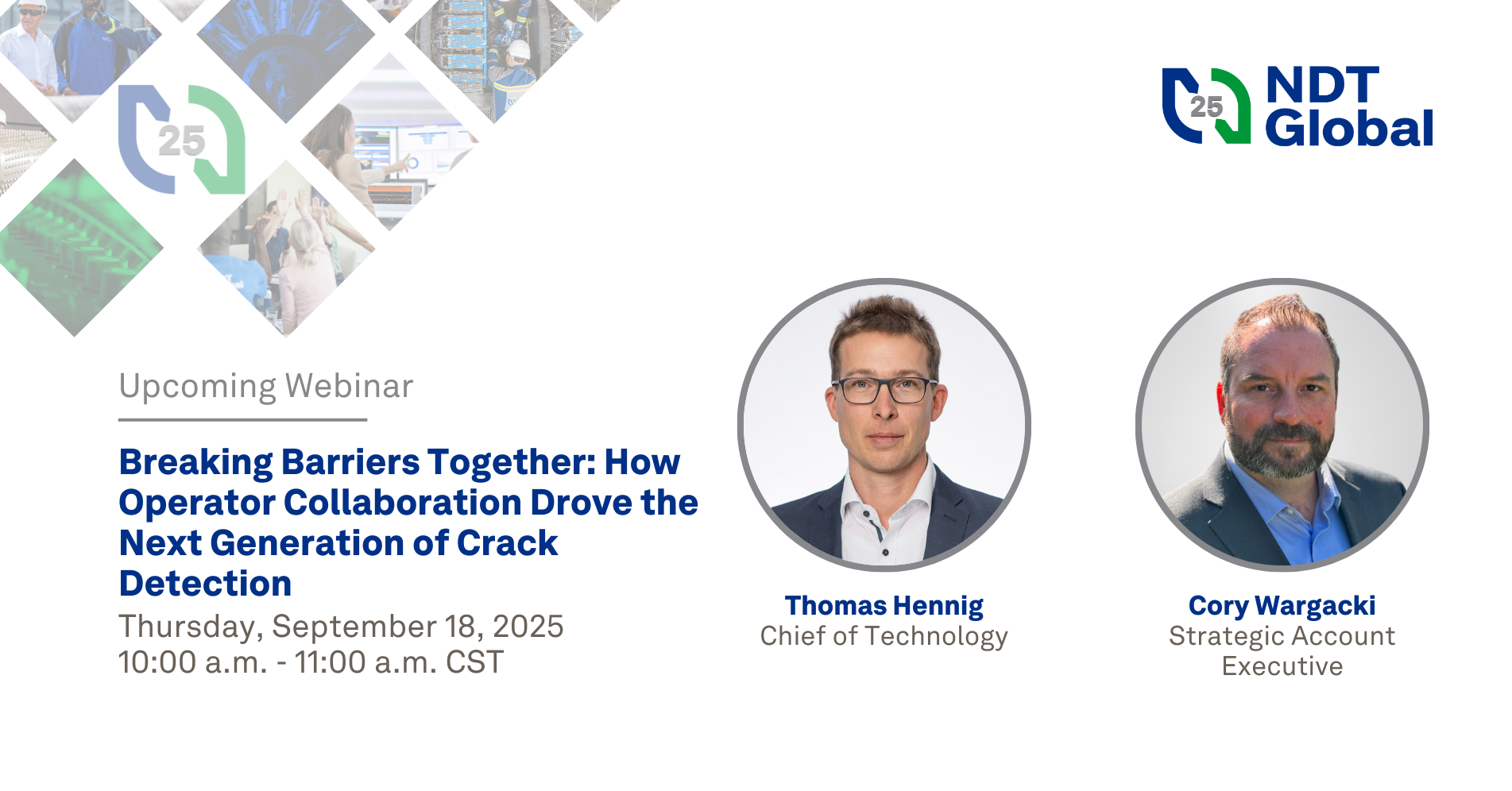 25

25 NDT Global

Upcoming Webinar

Breaking Barriers Together: How Operator Collaboration Drove the Next Generation of Crack Detection

Thursday, September 18, 2025
10:00 a.m. - 11:00 a.m. CST

Thomas Hennig
Chief of Technology

Cory Wargacki
Strategic Account Executive